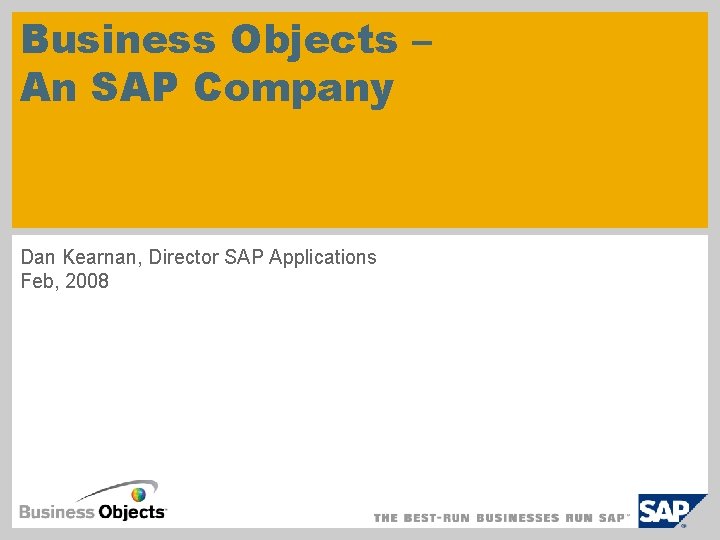 Business Objects –
An SAP Company

Dan Kearnan, Director SAP Applications
Feb, 2008

Business Objects

THE BEST-RUN BUSINESSES RUN SAP

SAP